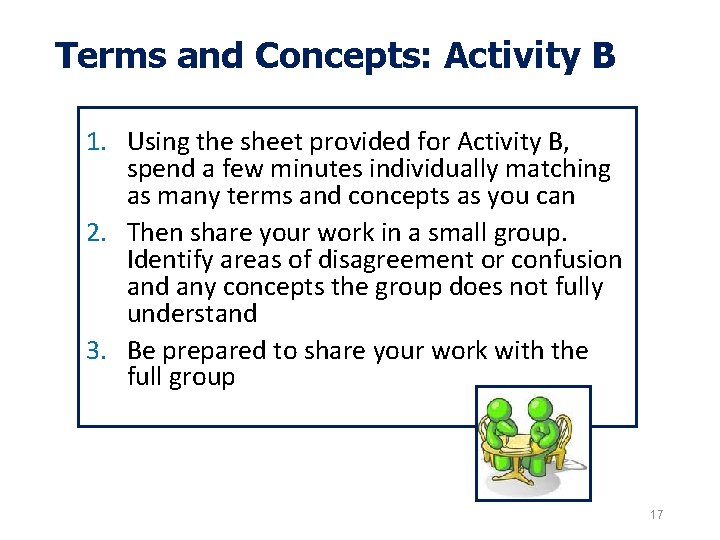 Terms and Concepts: Activity B

1. Using the sheet provided for Activity B, spend a few minutes individually matching as many terms and concepts as you can

2. Then share your work in a small group. Identify areas of disagreement or confusion and any concepts the group does not fully understand

3. Be prepared to share your work with the full group

17